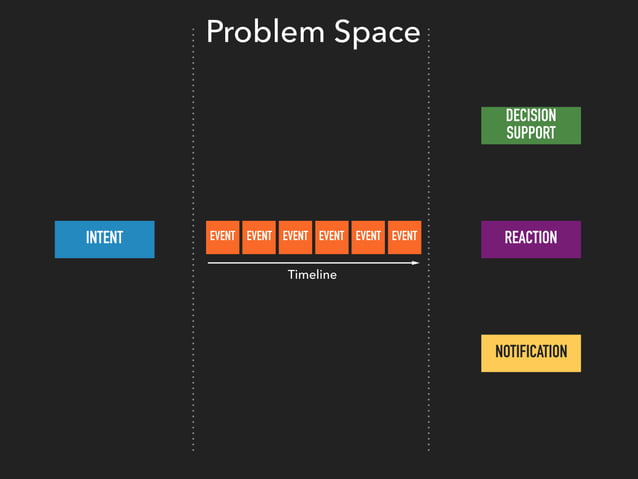 Problem Space

DECISION SUPPORT

INTENT

EVENT EVENT EVENT EVENT EVENT EVENT

Timeline

REACTION

NOTIFICATION